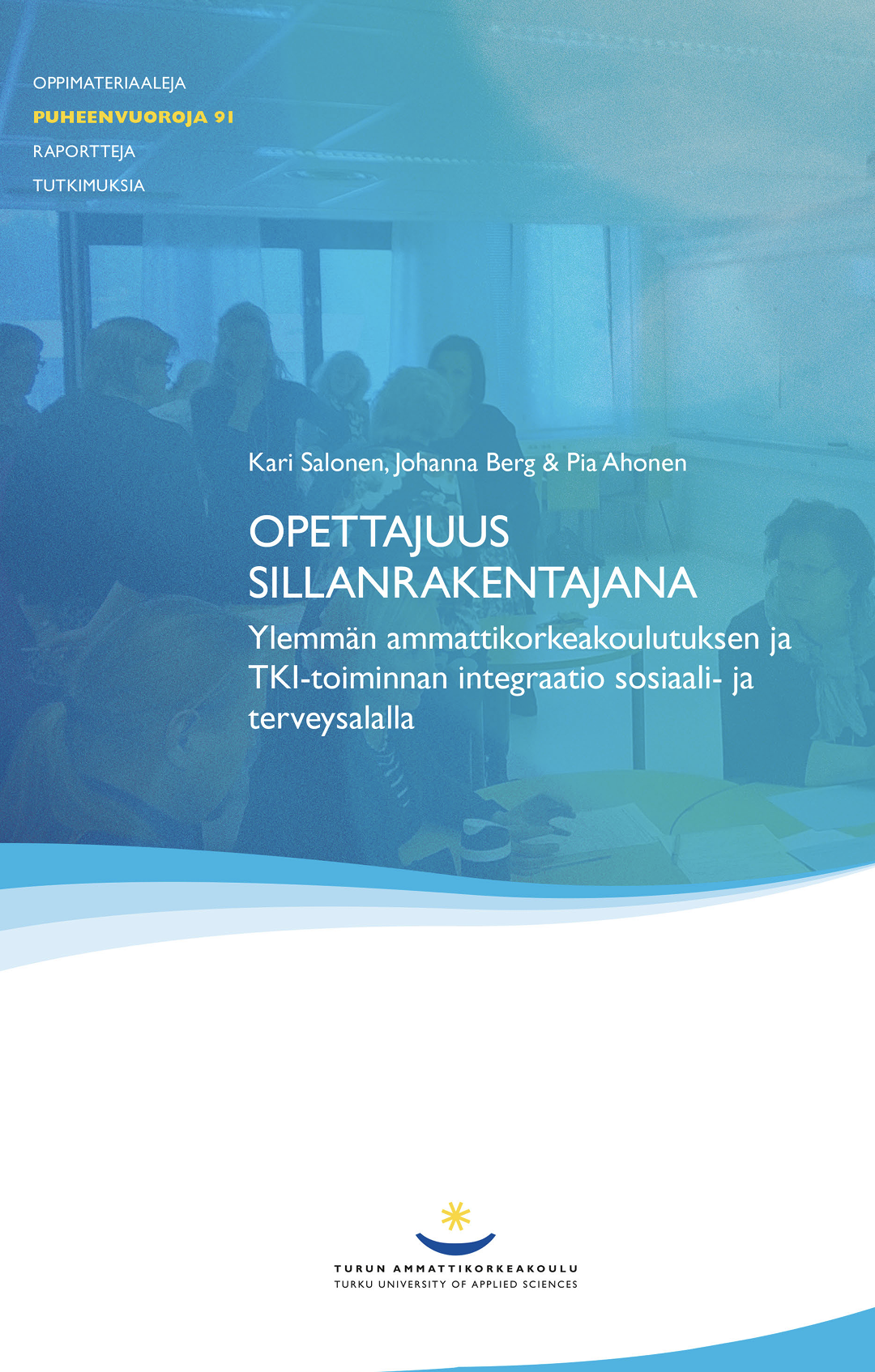 OPPIMATERIAALEJA
PUHEENVUOROJA 91
RAPORTTEJA
TUTKIMUKSIA

Kari Salonen, Johanna Berg & Pia Ahonen

OPETTAJUUS SILLANRAKENTAJANA

Ylemmän ammattikorkeakoulutuksen ja TKI-toiminnan integraatio sosiaali- ja terveysalalla

TURUN AMMATTIKORKEAKOULU
TURKU UNIVERSITY OF APPLIED SCIENCES